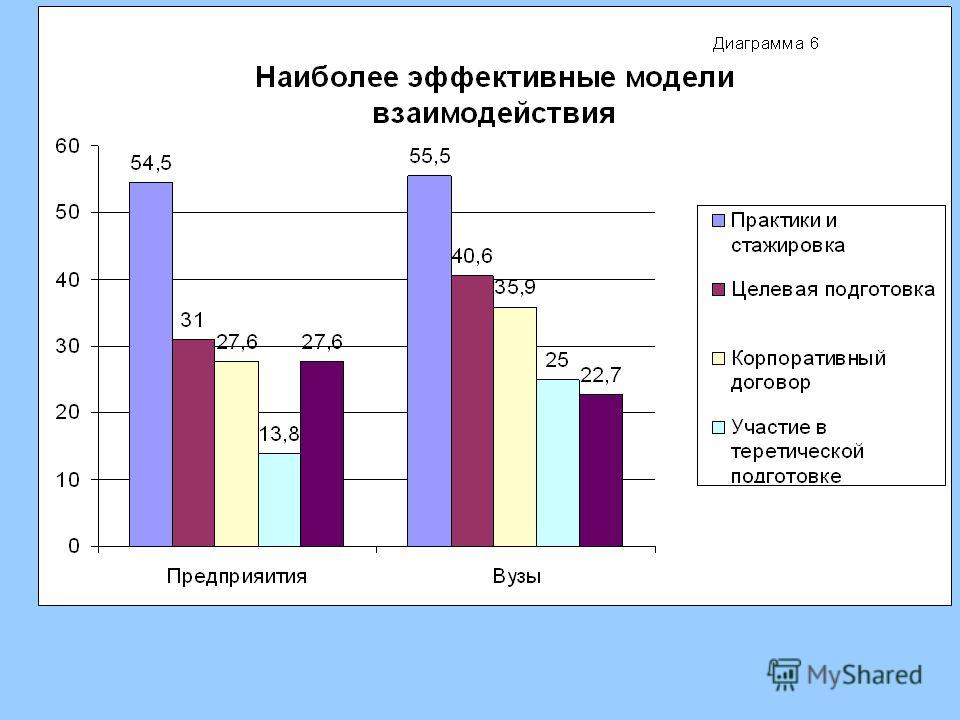 Диаграмма 6

Наиболее эффективные модели взаимодействия

60
50
40
30
20
10
0

54,5
31
27,6
13,8
27,6

55,5
40,6
35,9
25
22,7

Предприяития
Вузы

Практики и стажировка
Целевая подготовка
Корпоративный договор
Участие в теретической подготовке

MyShared